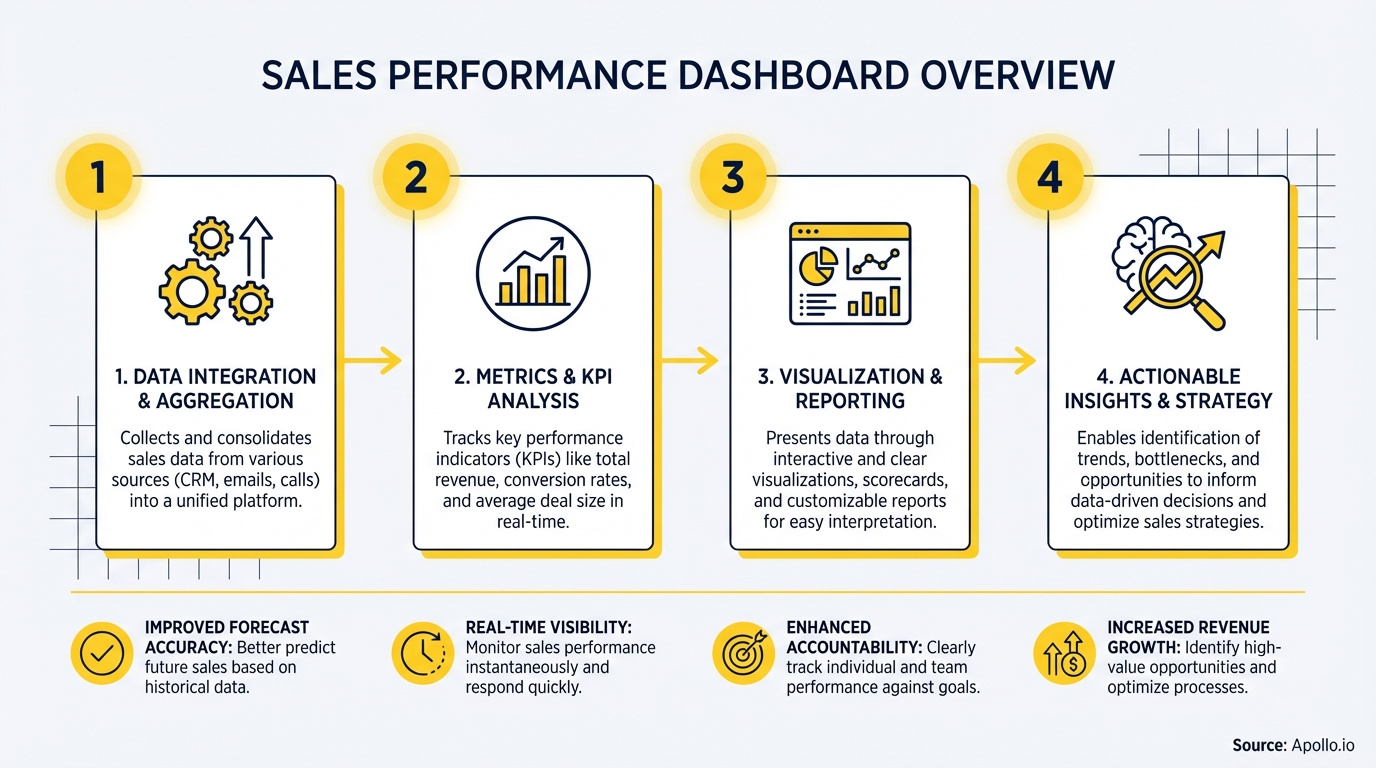 SALES PERFORMANCE DASHBOARD OVERVIEW

1

1. DATA INTEGRATION & AGGREGATION

Collects and consolidates sales data from various sources (CRM, emails, calls) into a unified platform.

2

2. METRICS & KPI ANALYSIS

Tracks key performance indicators (KPIs) like total revenue, conversion rates, and average deal size in real-time.

3

3. VISUALIZATION & REPORTING

Presents data through interactive and clear visualizations, scorecards, and customizable reports for easy interpretation.

4

4. ACTIONABLE INSIGHTS & STRATEGY

Enables identification of trends, bottlenecks, and opportunities to inform data-driven decisions and optimize sales strategies.

IMPROVED FORECAST ACCURACY: Better predict future sales based on historical data.

REAL-TIME VISIBILITY: Monitor sales performance instantaneously and respond quickly.

ENHANCED ACCOUNTABILITY: Clearly track individual and team performance against goals.

INCREASED REVENUE GROWTH: Identify high-value opportunities and optimize processes.

Source: Apollo.io